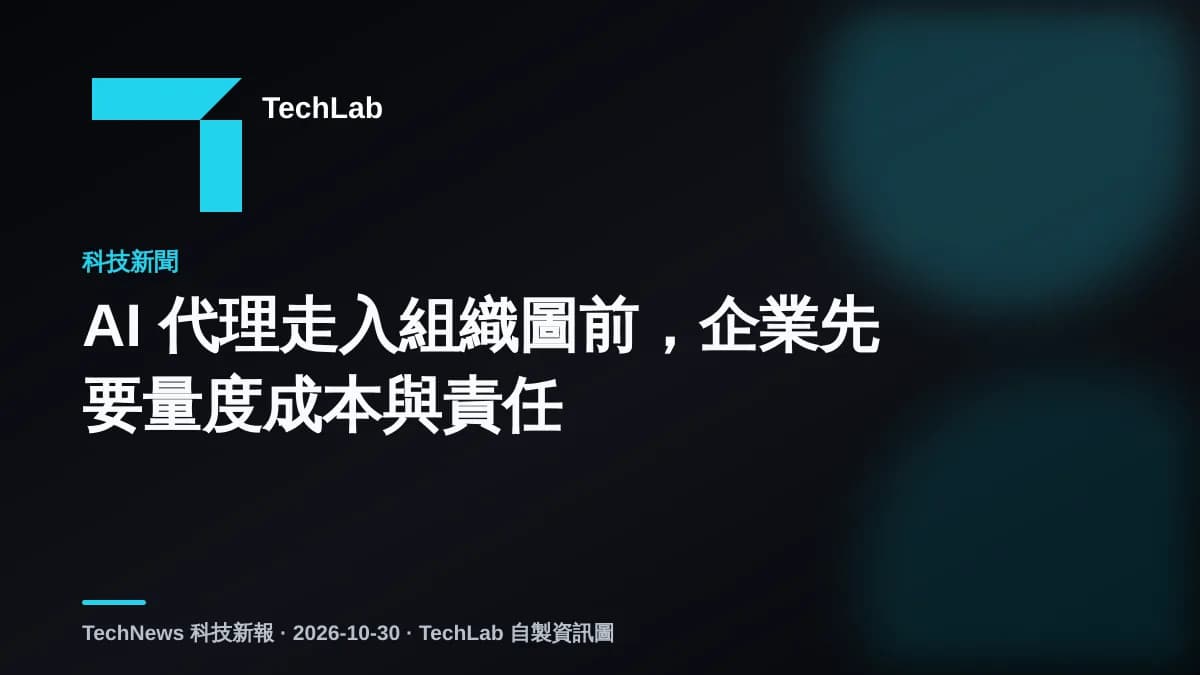 TechLab

科技新聞

AI代理走入組織圖前，企業先要量度成本與責任

TechNews 科技新報 · 2026-10-30 · TechLab 自製資訊圖